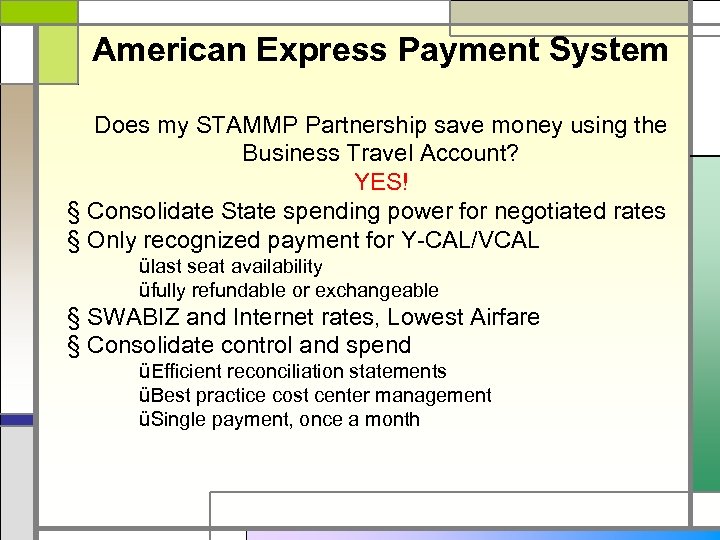 American Express Payment System

Does my STAMMP Partnership save money using the Business Travel Account?
YES!

§ Consolidate State spending power for negotiated rates
§ Only recognized payment for Y-CAL/VCAL
ülast seat availability
üfully refundable or exchangeable
§ SWABIZ and Internet rates, Lowest Airfare
§ Consolidate control and spend
üEfficient reconciliation statements
üBest practice cost center management
üSingle payment, once a month